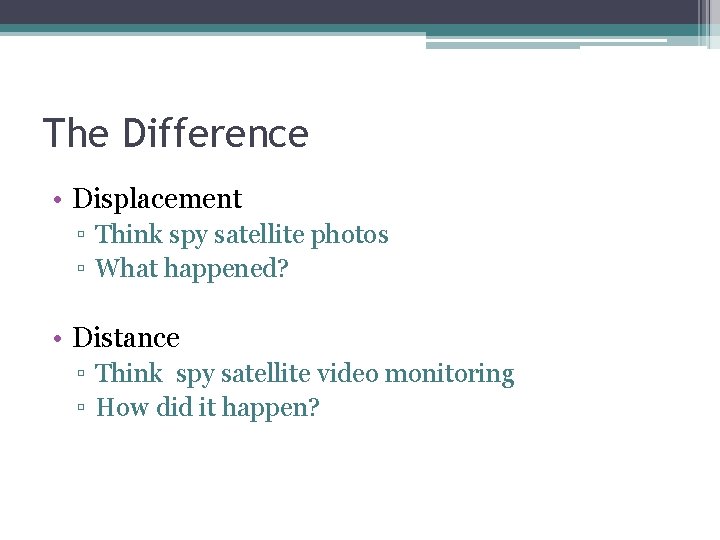 The Difference

• Displacement
▫ Think spy satellite photos
▫ What happened?

• Distance
▫ Think spy satellite video monitoring
▫ How did it happen?